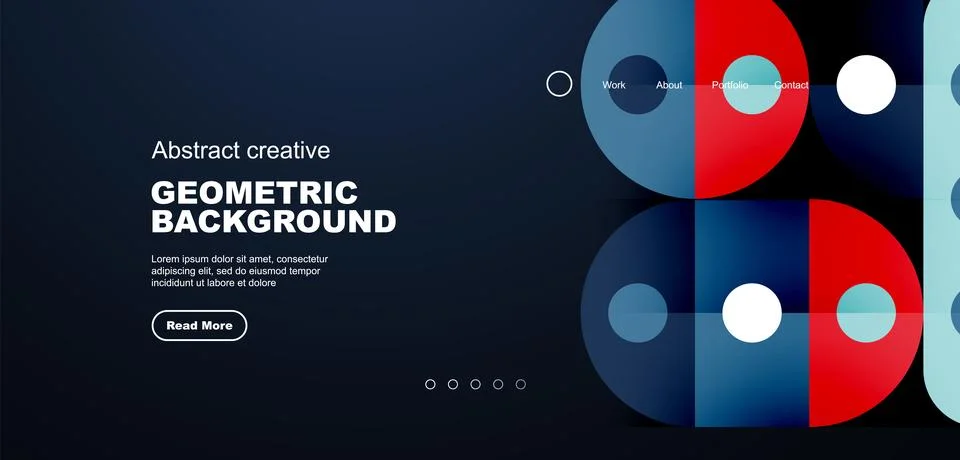 Work About Portfolio Contact

Abstract creative

GEOMETRIC BACKGROUND

Lorem ipsum dolor sit amet, consectetur adipiscing elit, sed do eiusmod tempor incididunt ut labore et dolore

Read More